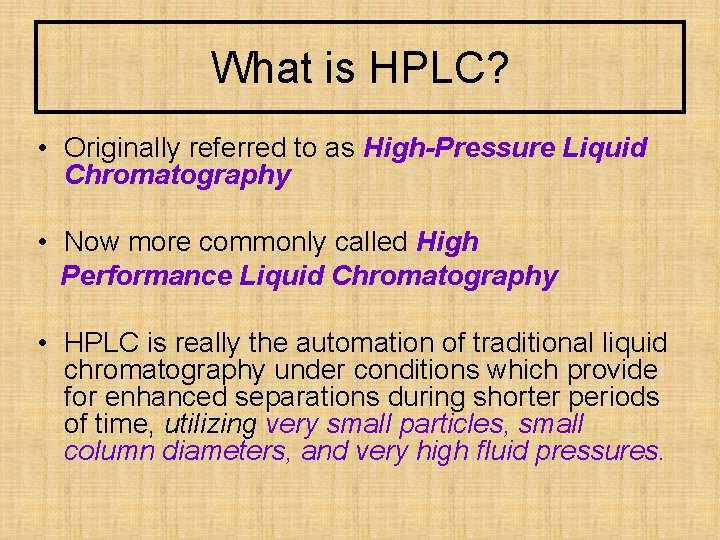 What is HPLC?

• Originally referred to as High-Pressure Liquid Chromatography

• Now more commonly called High Performance Liquid Chromatography

• HPLC is really the automation of traditional liquid chromatography under conditions which provide for enhanced separations during shorter periods of time, utilizing very small particles, small column diameters, and very high fluid pressures.